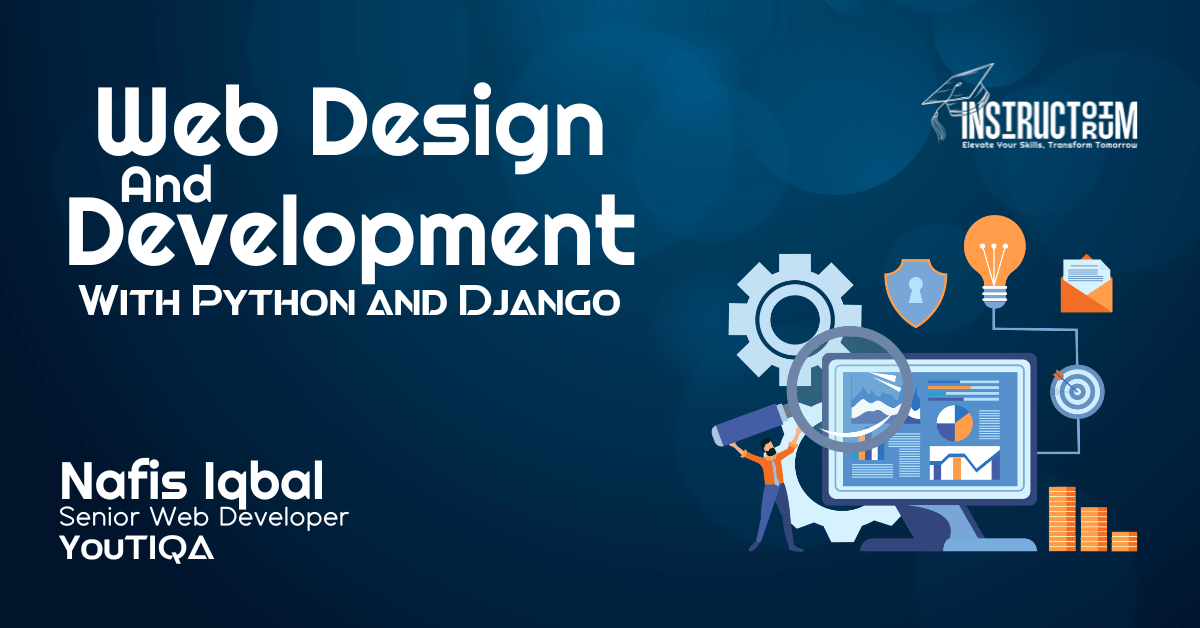 Web Design And Development
With Python and Django

INSTRUCTORIUM
Elevate Your Skills, Transform Tomorrow

Nafis Iqbal
Senior Web Developer
YouTIQA